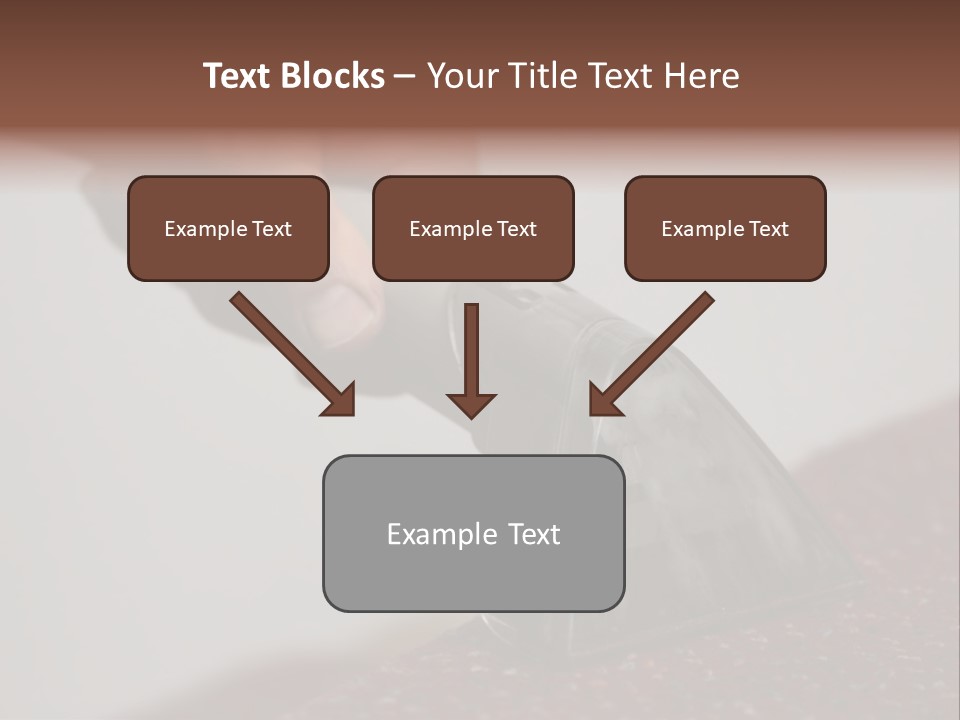 Text Blocks – Your Title Text Here

Example Text

Example Text

Example Text

Example Text